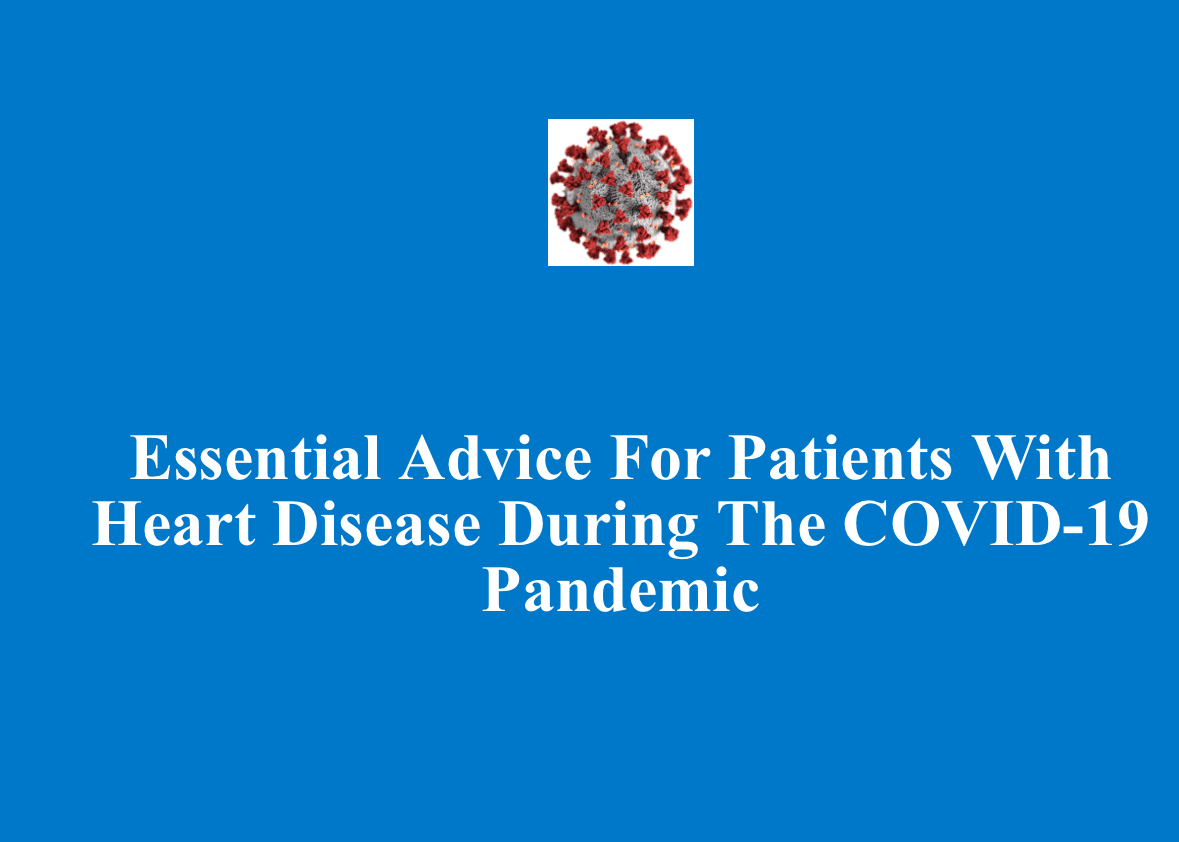 Essential Advice For Patients With Heart Disease During The COVID-19 Pandemic